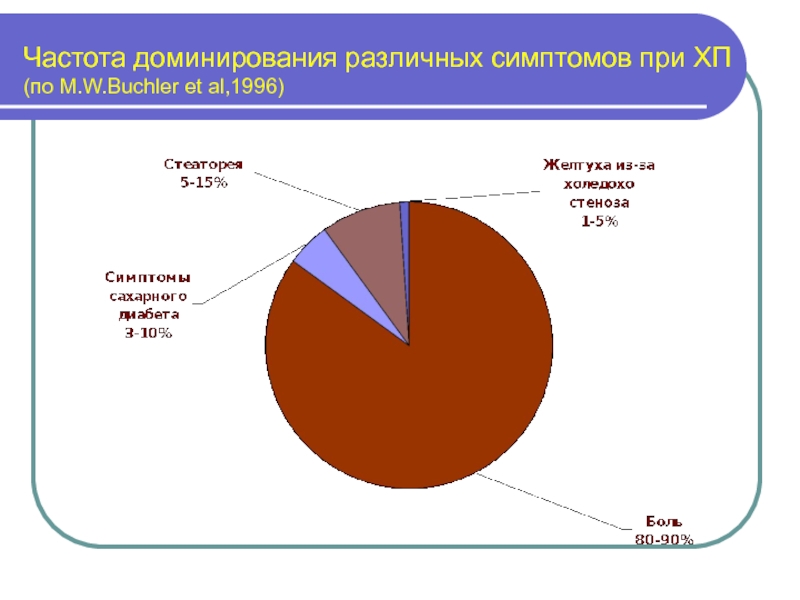 Частота доминирования различных симптомов при ХП
(по M.W.Buchler et al,1996)

Стеаторея
5-15%

Желтуха из-за
холедохо
стеноза
1-5%

Симптомы
сахарного
диабета
3-10%

Боль
80-90%